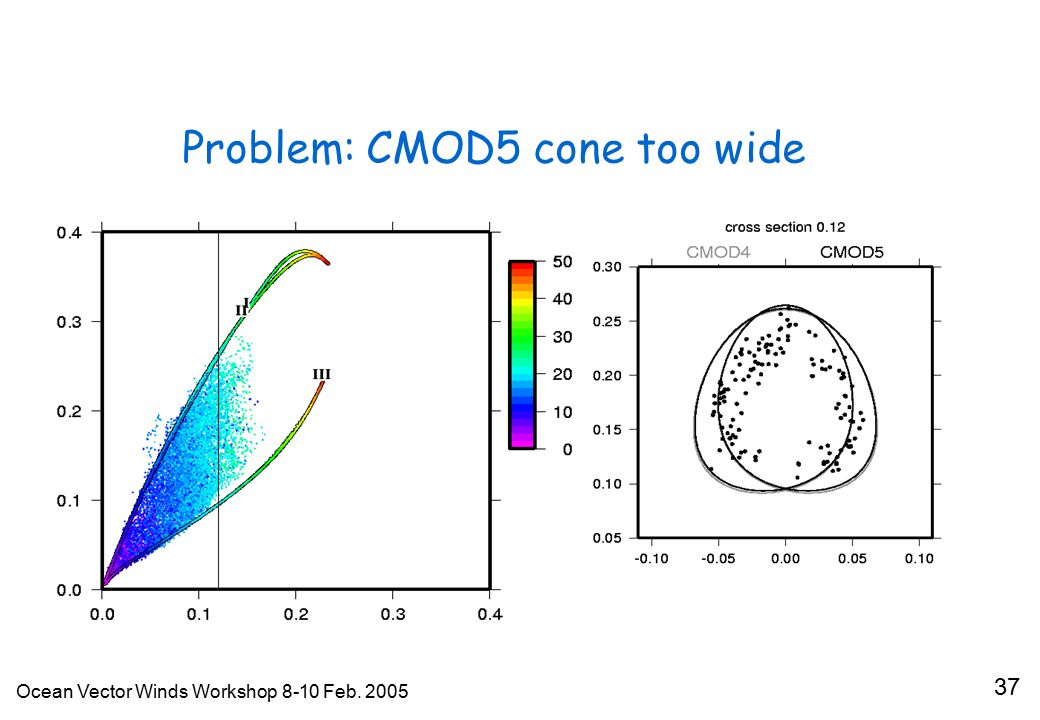 Problem: CMOD5 cone too wide

0.4
0.3
0.2
0.1
0.0
0.0 0.1 0.2 0.3 0.4
I
II
III

50
40
30
20
10
0

cross section 0.12
CMOD4 CMOD5
0.30
0.25
0.20
0.15
0.10
0.05
-0.10 -0.05 0.00 0.05 0.10

Ocean Vector Winds Workshop 8-10 Feb. 2005

37